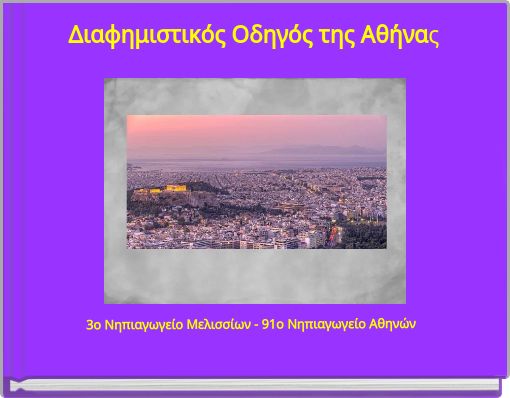 Διαφημιστικός Οδηγός της Αθήνας

3ο Νηπιαγωγείο Μελισσίων - 91ο Νηπιαγωγείο Αθηνών